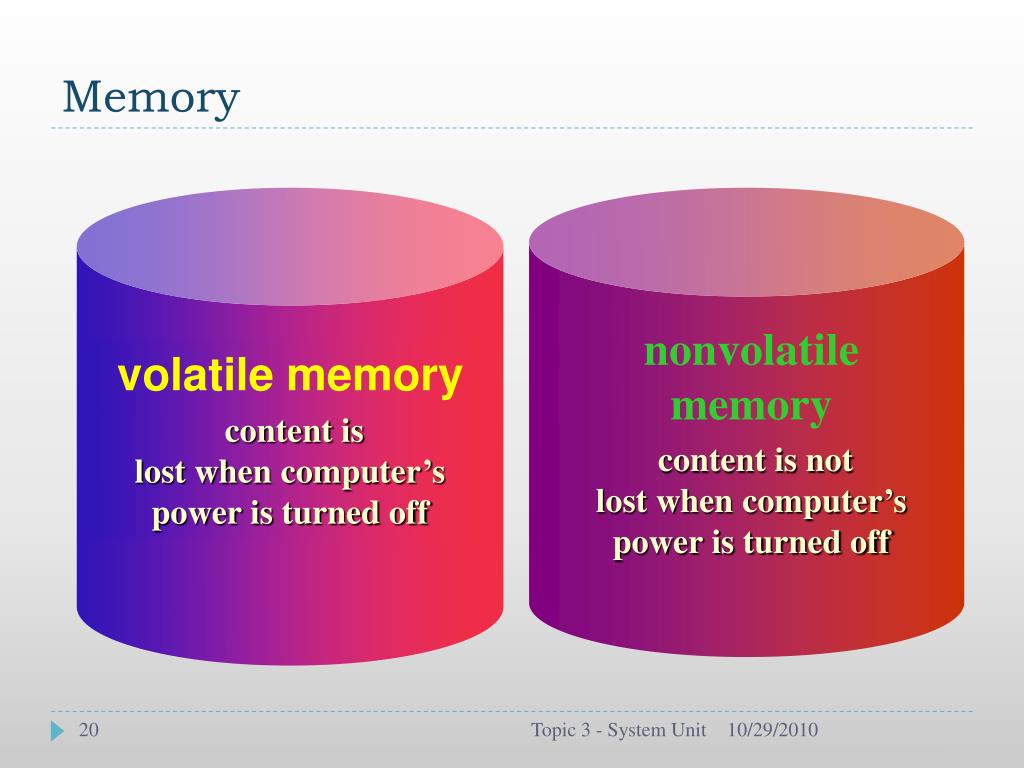 Memory

volatile memory
content is
lost when computer's
power is turned off

nonvolatile memory
content is not
lost when computer's
power is turned off

20

Topic 3 - System Unit 10/29/2010